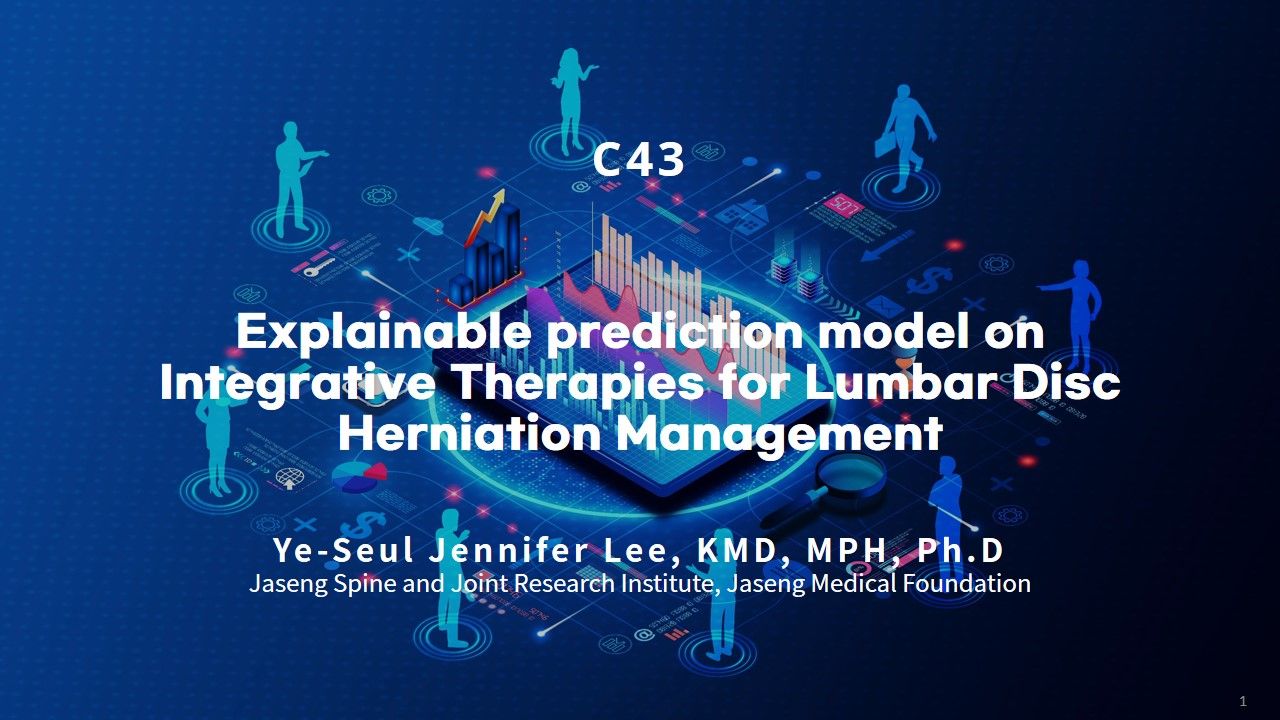 C43

Explainable prediction model on Integrative Therapies for Lumbar Disc Herniation Management

Ye-Seul Jennifer Lee, KMD, MPH, Ph.D
Jaseng Spine and Joint Research Institute, Jaseng Medical Foundation

1